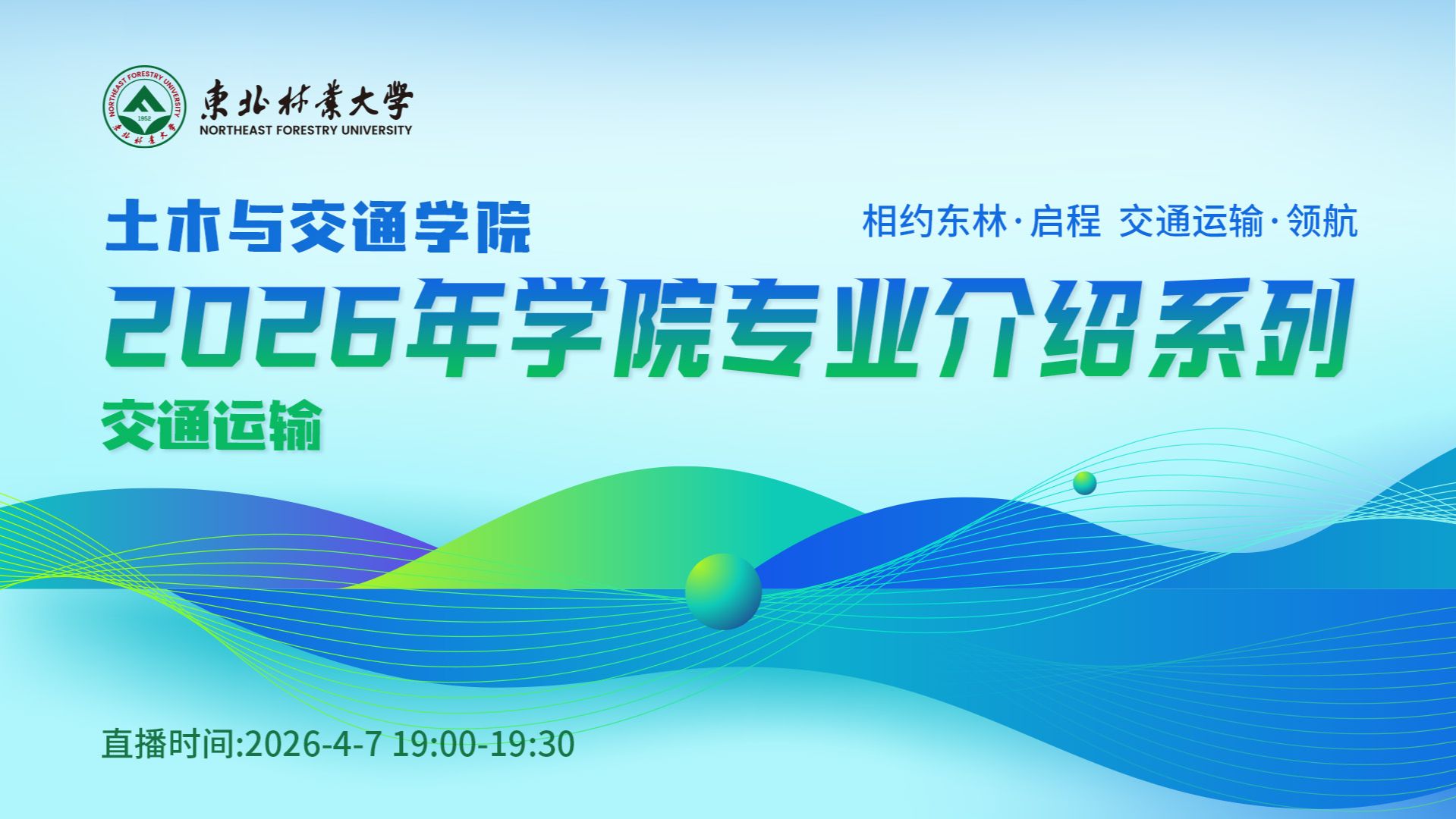 NORTHEAST FORESTRY UNIVERSITY
1952
東北林業大學

東北林業大學
NORTHEAST FORESTRY UNIVERSITY

土木与交通学院

相约东林·启程 交通运输·领航

2026年学院专业介绍系列

交通运输

直播时间:2026-4-7 19:00-19:30